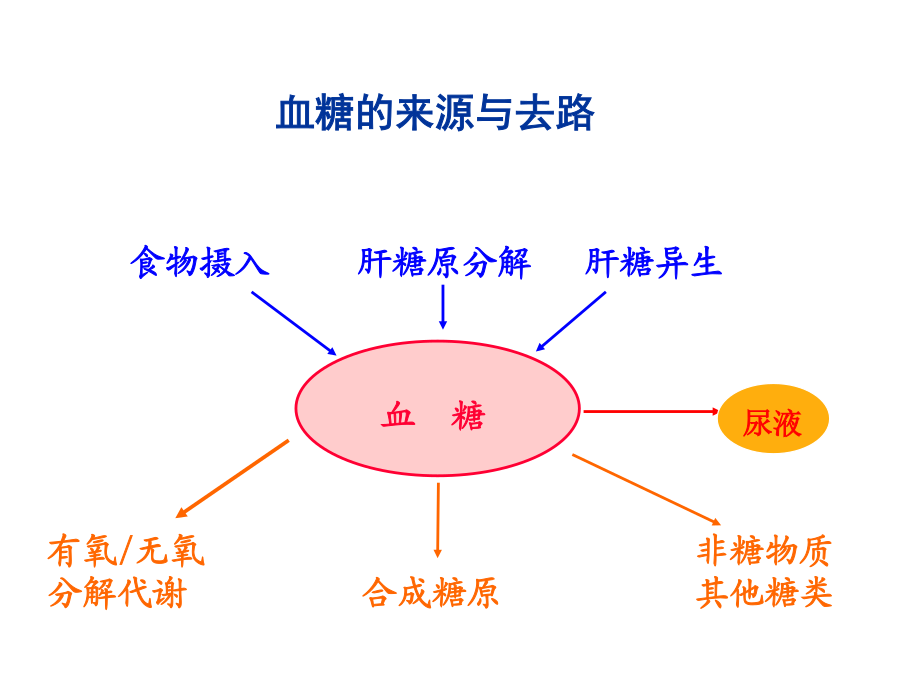 血糖的来源与去路

食物摄入

肝糖原分解

肝糖异生

血　糖

尿液

有氧/无氧
分解代谢

合成糖原

非糖物质
其他糖类